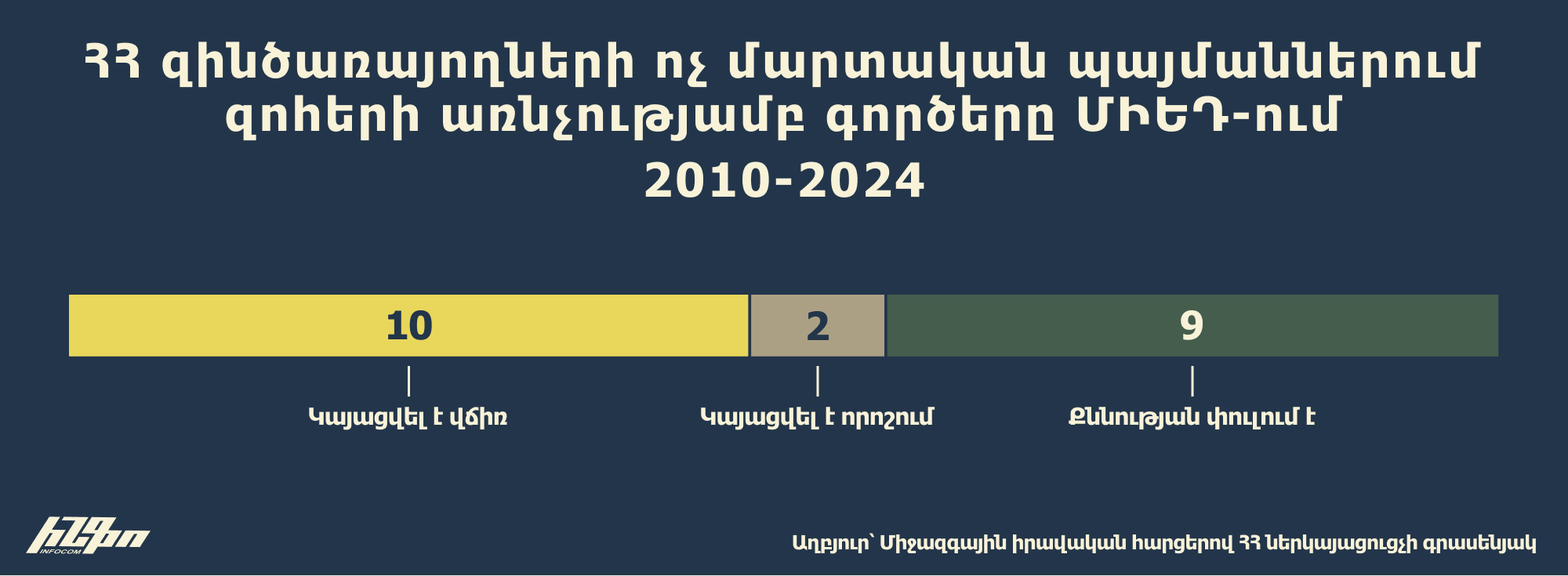 ՀՀ զինծառայողների ոչ մարտական պայմաններում զոհերի առնչությամբ գործերը ՄԻԵԴ-ում

2010-2024

10

2

9

Կայացվել է վճիռ

Կայացվել է որոշում

Քննության փուլում է

ինֆո

INFOCOM

Աղբյուր՝ Միջազգային իրավական հարցերով ՀՀ ներկայացուցչի գրասենյակ